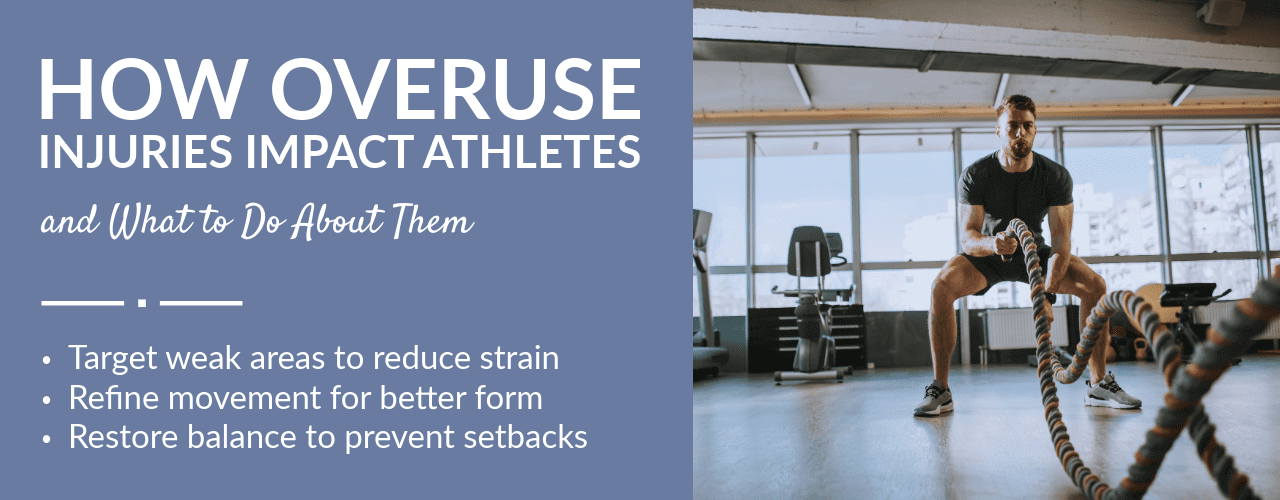 HOW OVERUSE
INJURIES IMPACT ATHLETES

and What to Do About Them

• Target weak areas to reduce strain
• Refine movement for better form
• Restore balance to prevent setbacks